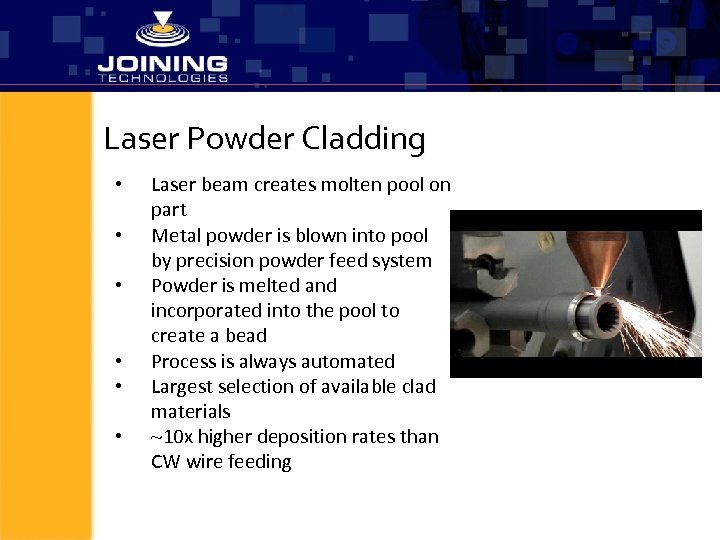 JOINING
TECHNOLOGIES

Laser Powder Cladding

• Laser beam creates molten pool on part
• Metal powder is blown into pool by precision powder feed system
• Powder is melted and incorporated into the pool to create a bead
• Process is always automated
• Largest selection of available clad materials
• ~10x higher deposition rates than CW wire feeding